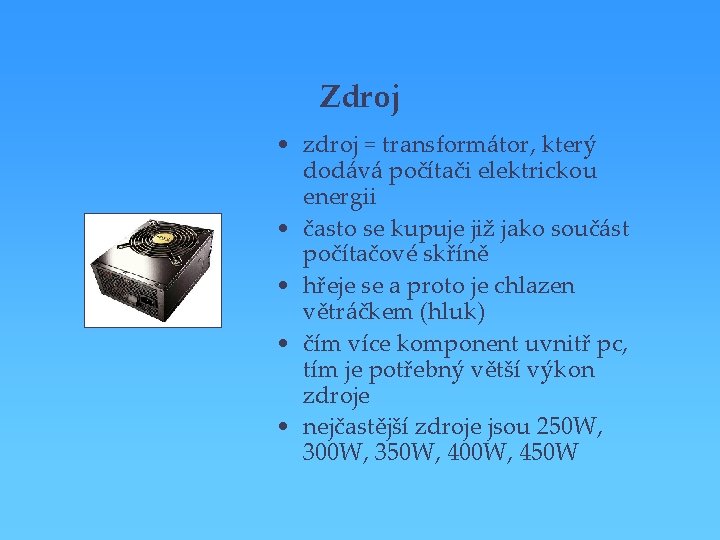 Zdroj

• zdroj = transformátor, který dodává počítači elektrickou energii
• často se kupuje již jako součást počítačové skříně
• hřeje se a proto je chlazen větráčkem (hluk)
• čím více komponent uvnitř pc, tím je potřebný větší výkon zdroje
• nejčastější zdroje jsou 250W, 300W, 350W, 400W, 450W